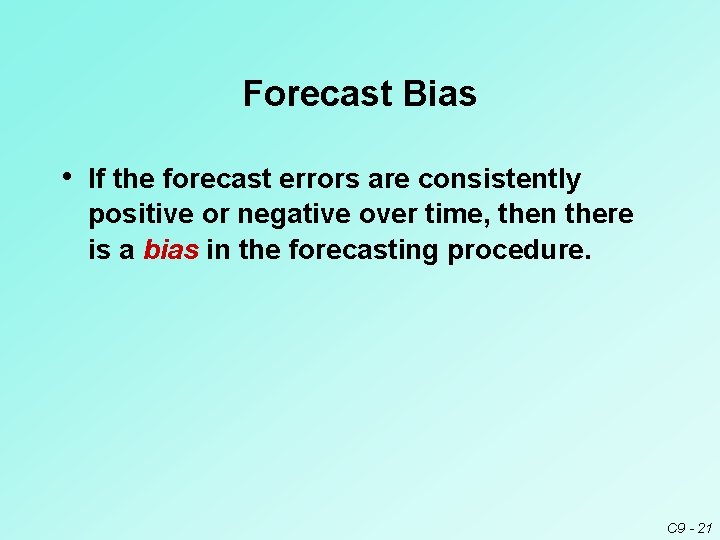 Forecast Bias

• If the forecast errors are consistently positive or negative over time, then there is a bias in the forecasting procedure.

C9 - 21